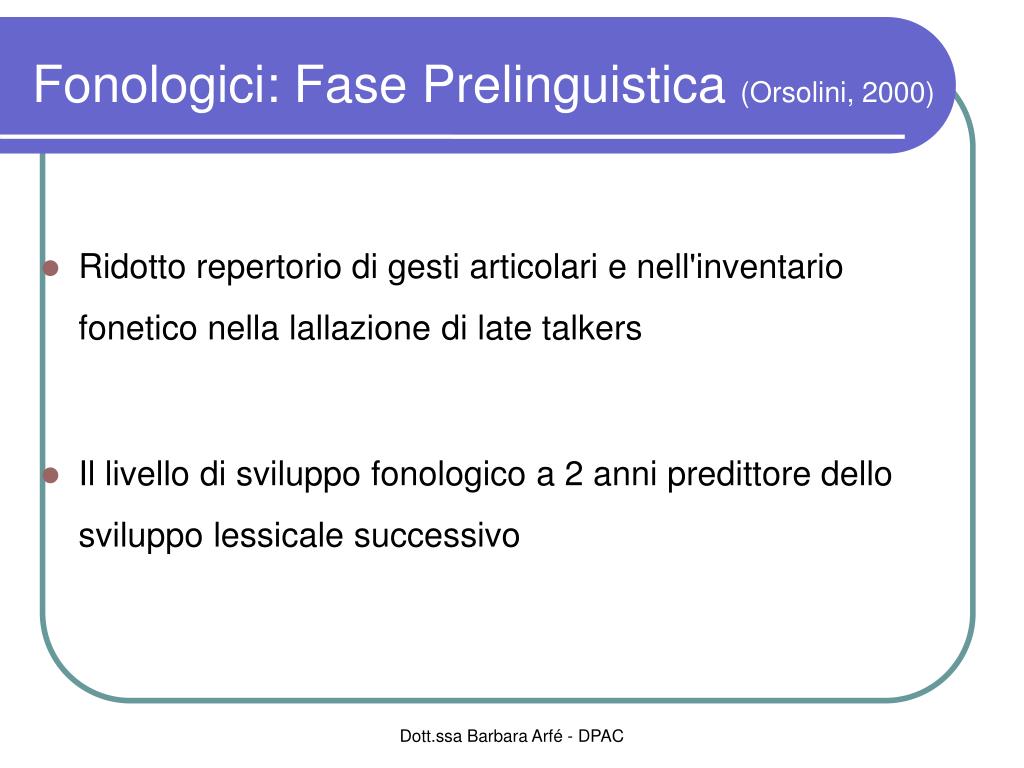 Fonologici: Fase Prelinguistica (Orsolini, 2000)

Ridotto repertorio di gesti articolari e nell'inventario fonetico nella lallazione di late talkers

Il livello di sviluppo fonologico a 2 anni predittore dello sviluppo lessicale successivo

Dott.ssa Barbara Arfé - DPAC